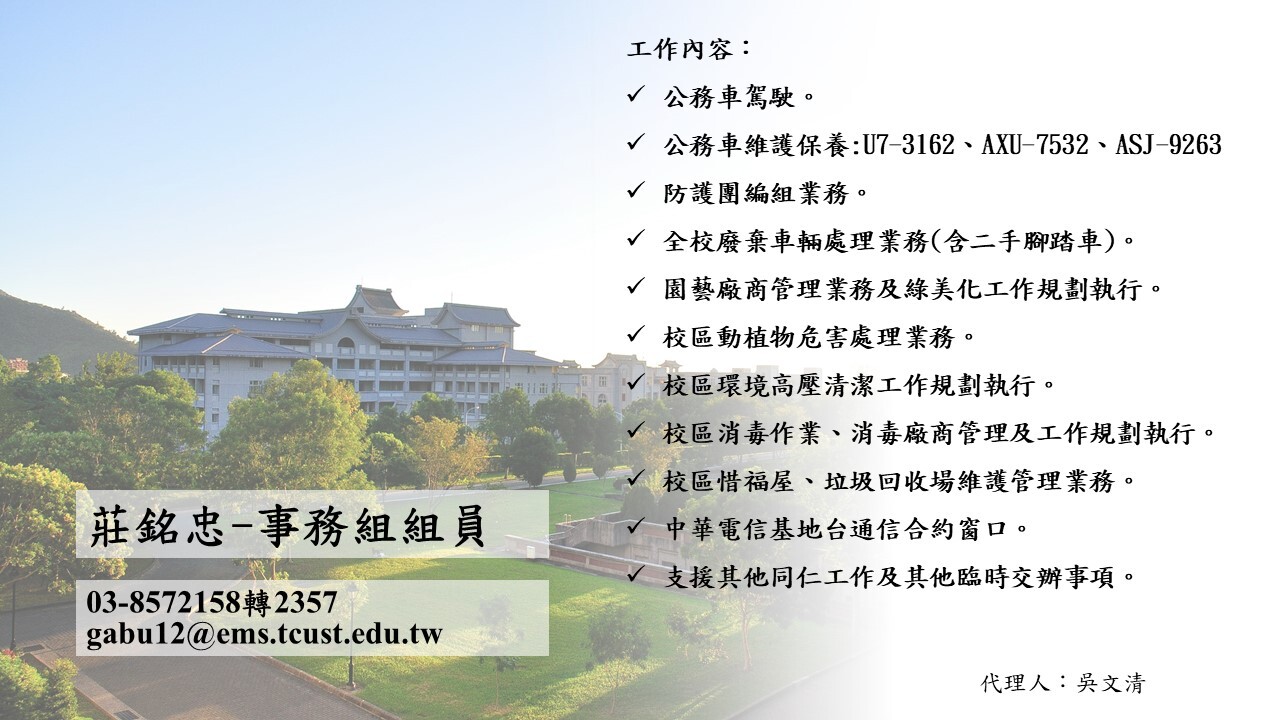 工作內容：

✓ 公務車駕駛。

✓ 公務車維護保養:U7-3162、AXU-7532、ASJ-9263

✓ 防護團編組業務。

✓ 全校廢棄車輛處理業務(含二手腳踏車)。

✓ 園藝廠商管理業務及綠美化工作規劃執行。

✓ 校區動植物危害處理業務。

✓ 校區環境高壓清潔工作規劃執行。

✓ 校區消毒作業、消毒廠商管理及工作規劃執行。

✓ 校區惜福屋、垃圾回收場維護管理業務。

✓ 中華電信基地台通信合約窗口。

✓ 支援其他同仁工作及其他臨時交辦事項。

莊銘忠-事務組組員

03-8572158轉2357
gabu12@ems.tcust.edu.tw

代理人：吳文清